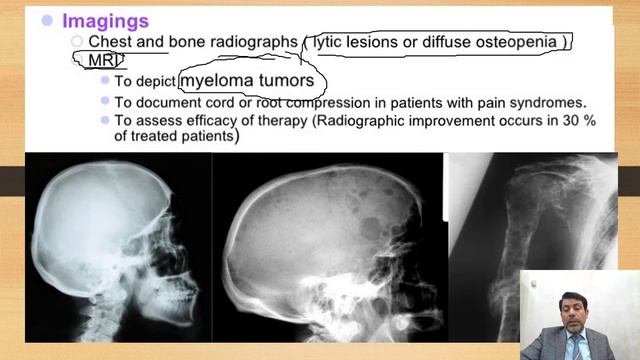 Imagings

Chest and bone radiographs ( lytic lesions or diffuse osteopenia )

MRI

To depict myeloma tumors

To document cord or root compression in patients with pain syndromes.

To assess efficacy of therapy (Radiographic improvement occurs in 30 % of treated patients)